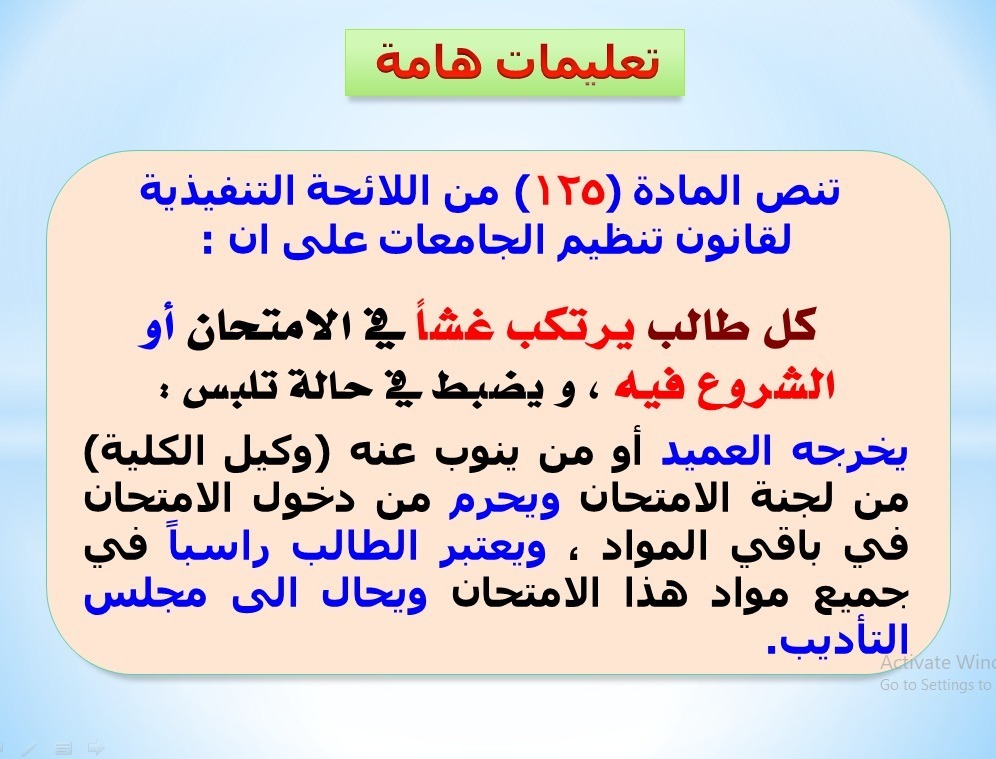 تعليمات هامة

تنص المادة (١٢٥) من اللائحة التنفيذية لقانون تنظيم الجامعات على ان :

كل طالب يرتكب غشاً في الامتحان أو الشروع فيه ، و يضبط في حالة تلبس :

يخرجه العميد أو من ينوب عنه (وكيل الكلية) من لجنة الامتحان ويحرم من دخول الامتحان في باقي المواد ، ويعتبر الطالب راسباً في جميع مواد هذا الامتحان ويحال الى مجلس التأديب.

Activate Wind
Go to Settings to